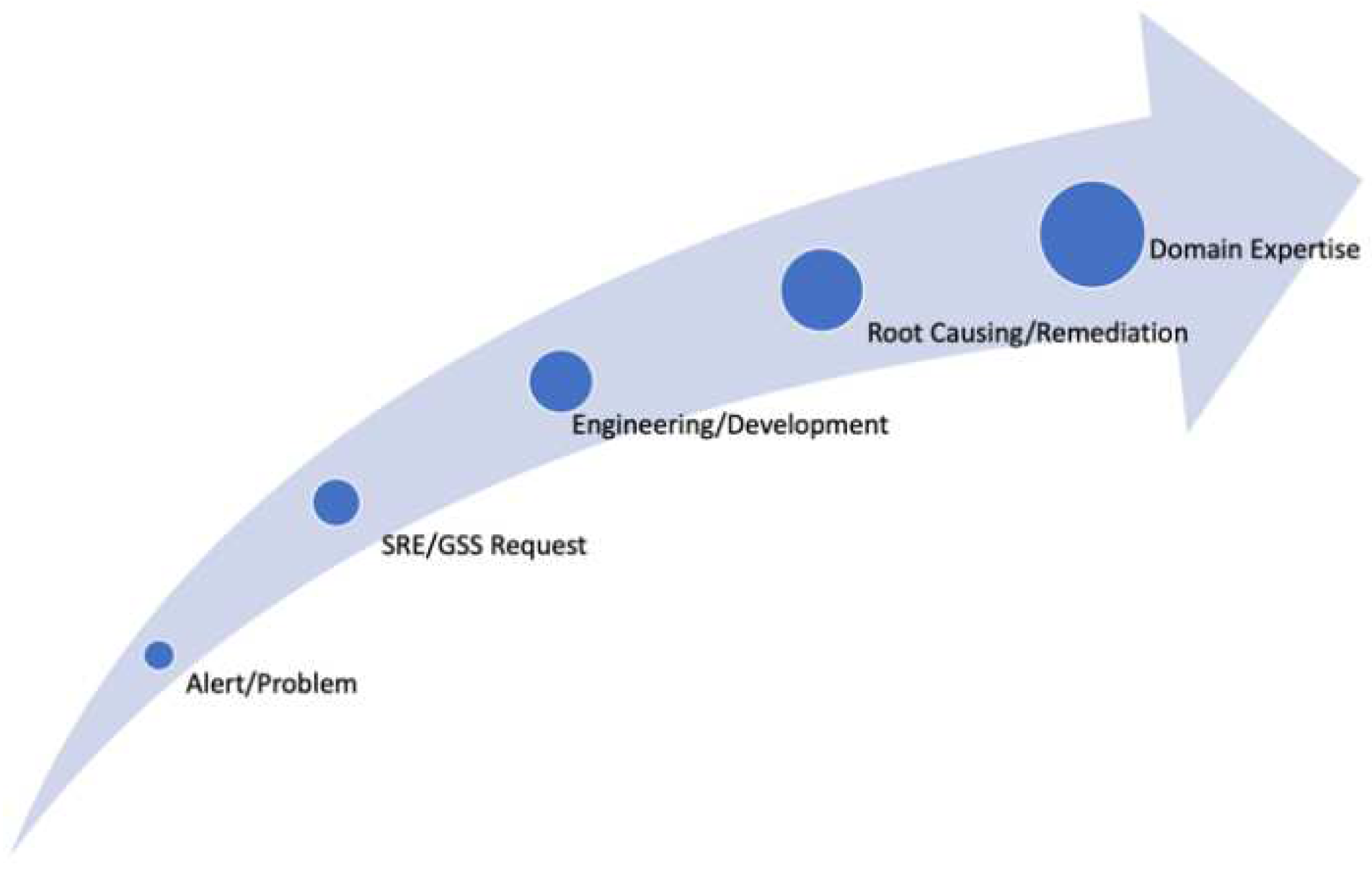 Alert/Problem

SRE/GSS Request

Engineering/Development

Root Causing/Remediation

Domain Expertise